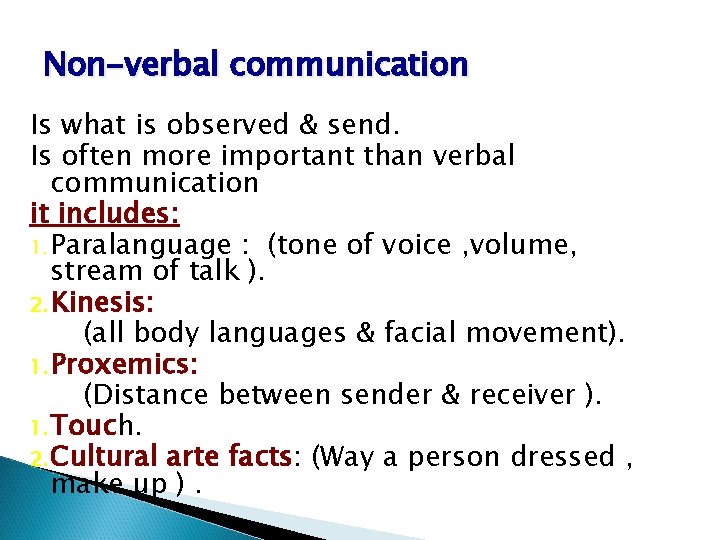 Non-verbal communication

Is what is observed & send.

Is often more important than verbal communication

it includes:

1. Paralanguage : (tone of voice ,volume, stream of talk ).

2. Kinesis:
(all body languages & facial movement).

1. Proxemics:
(Distance between sender & receiver ).

1. Touch.

2. Cultural arte facts: (Way a person dressed , make up ) .